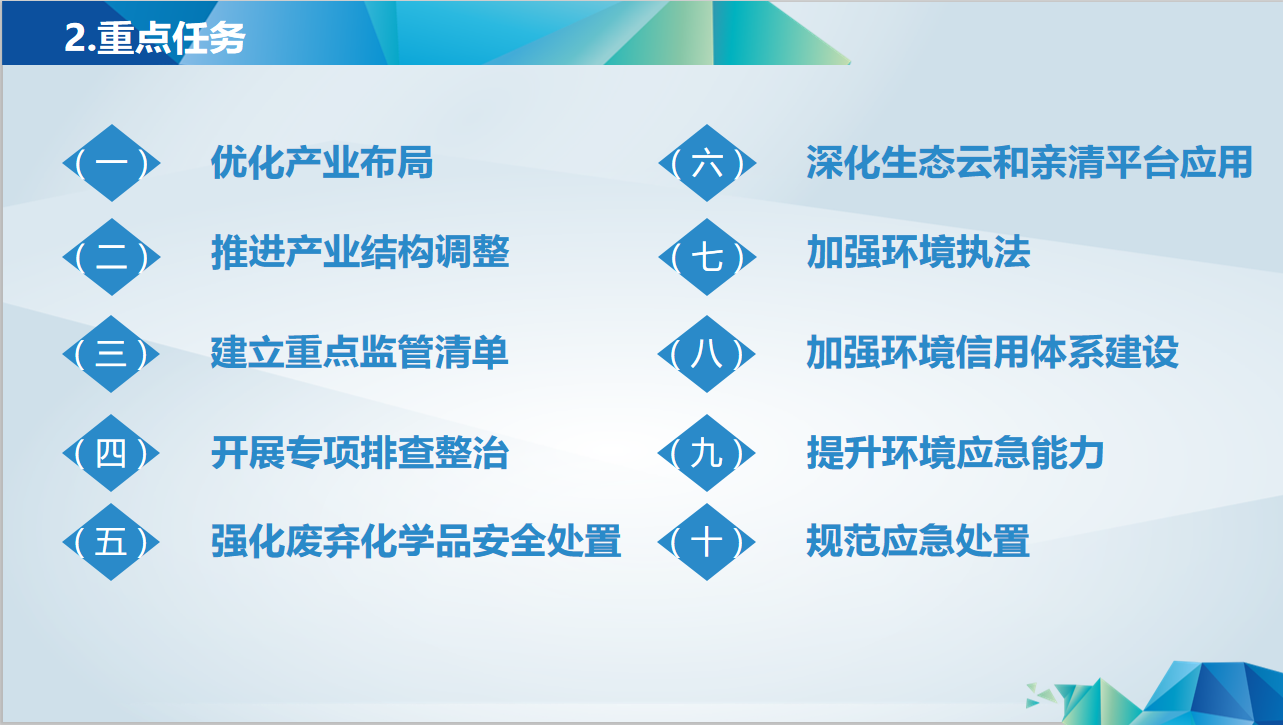 2.重点任务

（一） 优化产业布局

（二） 推进产业结构调整

（三） 建立重点监管清单

（四） 开展专项排查整治

（五） 强化废弃化学品安全处置

（六） 深化生态云和亲清平台应用

（七） 加强环境执法

（八） 加强环境信用体系建设

（九） 提升环境应急能力

（十） 规范应急处置